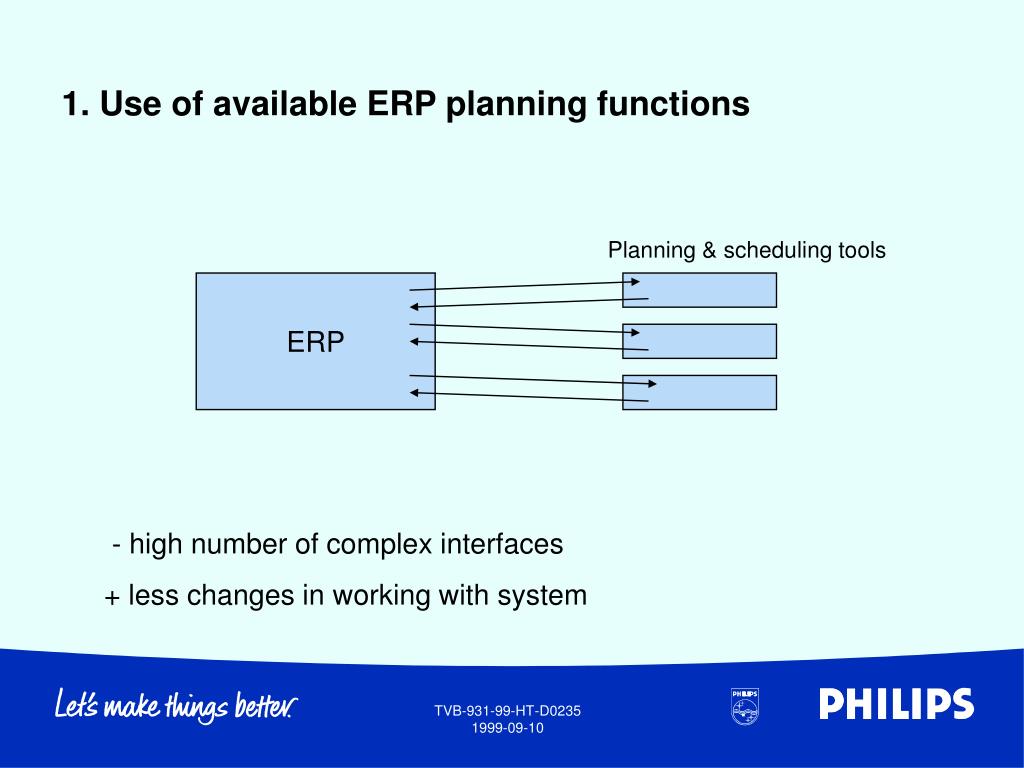 1. Use of available ERP planning functions

Planning & scheduling tools

ERP

- high number of complex interfaces

+ less changes in working with system

Let's make things better.

TVB-931-99-HT-D0235
1999-09-10

PHILIPS

PHILIPS